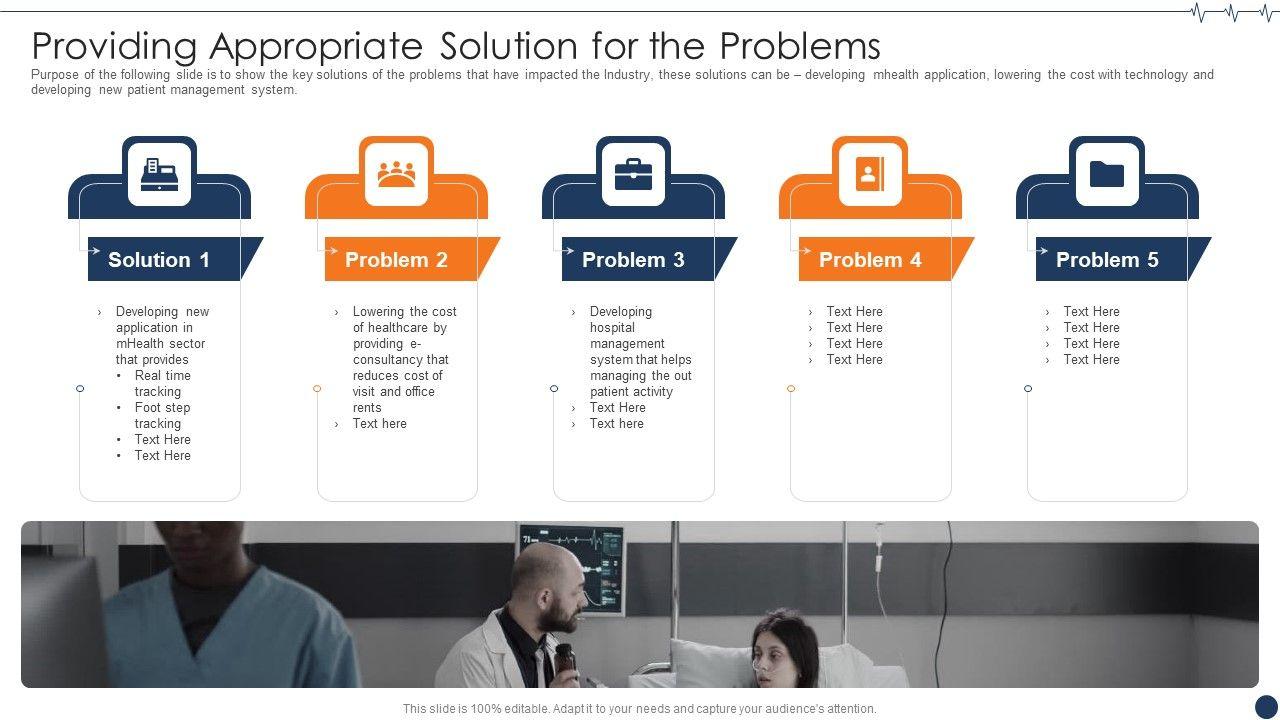 Providing Appropriate Solution for the Problems

Purpose of the following slide is to show the key solutions of the problems that have impacted the Industry, these solutions can be – developing mhealth application, lowering the cost with technology and developing new patient management system.

Solution 1

› Developing new application in mHealth sector that provides
• Real time tracking
• Foot step tracking
• Text Here
• Text Here

Problem 2

› Lowering the cost of healthcare by providing e-consultancy that reduces cost of visit and office rents
› Text here

Problem 3

› Developing hospital management system that helps managing the out patient activity
› Text Here
› Text here

Problem 4

› Text Here
› Text Here
› Text Here
› Text Here

Problem 5

› Text Here
› Text Here
› Text Here
› Text Here

This slide is 100% editable. Adapt it to your needs and capture your audience's attention.